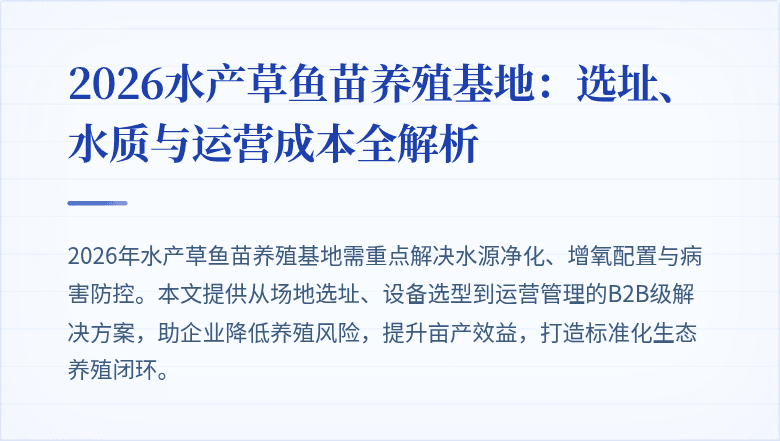 2026水产草鱼苗养殖基地：选址、水质与运营成本全解析

2026年水产草鱼苗养殖基地需重点解决水源净化、增氧配置与病害防控。本文提供从场地选址、设备选型到运营管理的B2B级解决方案，助企业降低养殖风险，提升亩产效益，打造标准化生态养殖闭环。